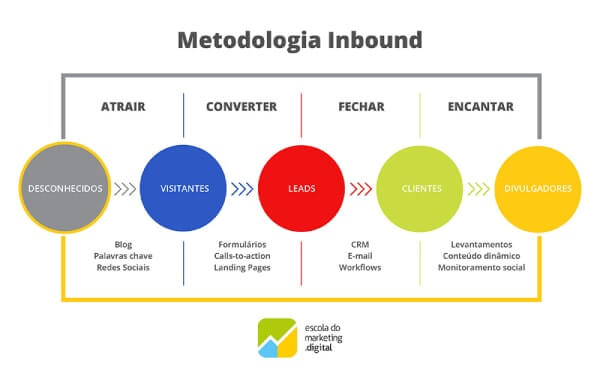 Metodologia Inbound

ATRAIR

CONVERTER

FECHAR

ENCANTAR

DESCONHECIDOS

VISITANTES

LEADS

CLIENTES

DIVULGADORES

Blog
Palavras chave
Redes Sociais

Formulários
Calls-to-action
Landing Pages

CRM
E-mail
Workflows

Levantamentos
Conteúdo dinâmico
Monitoramento social

escola do marketing .digital